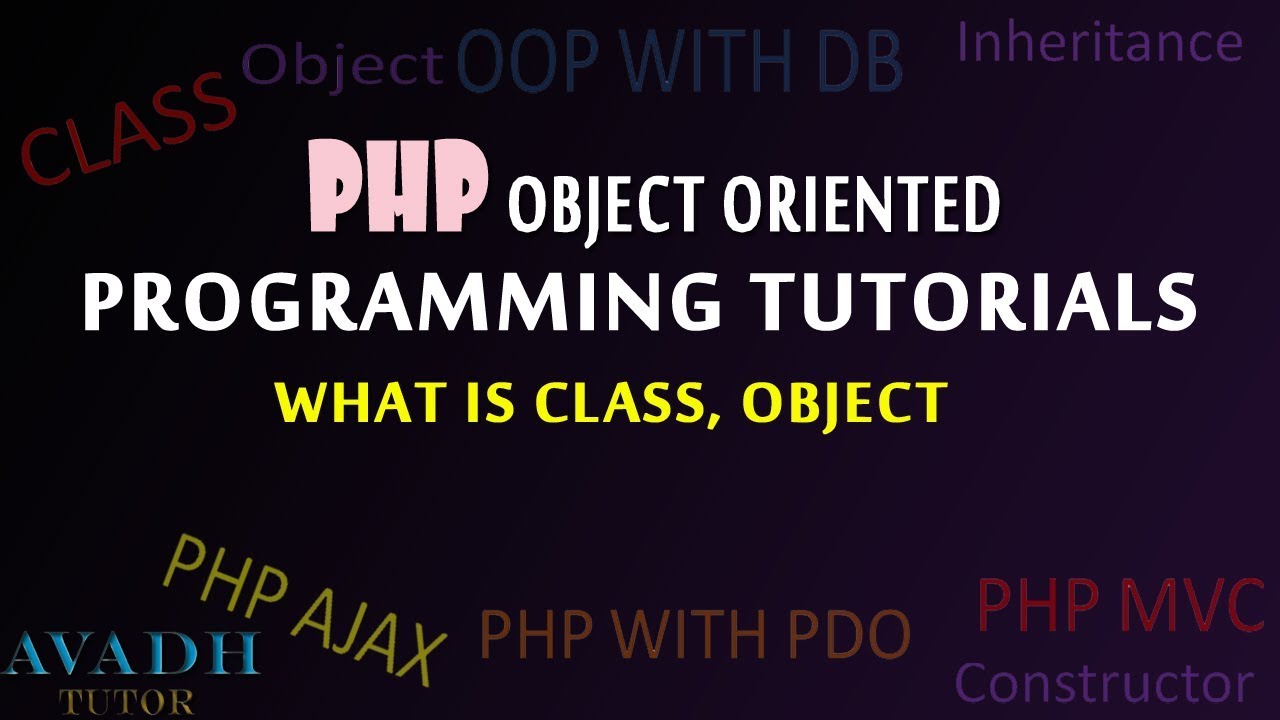 CLASS Object OOP WITH DB Inheritance

PHP OBJECT ORIENTED PROGRAMMING TUTORIALS

WHAT IS CLASS, OBJECT

PHP AJAX PHP WITH PDO PHP MVC Constructor

AVADH TUTOR